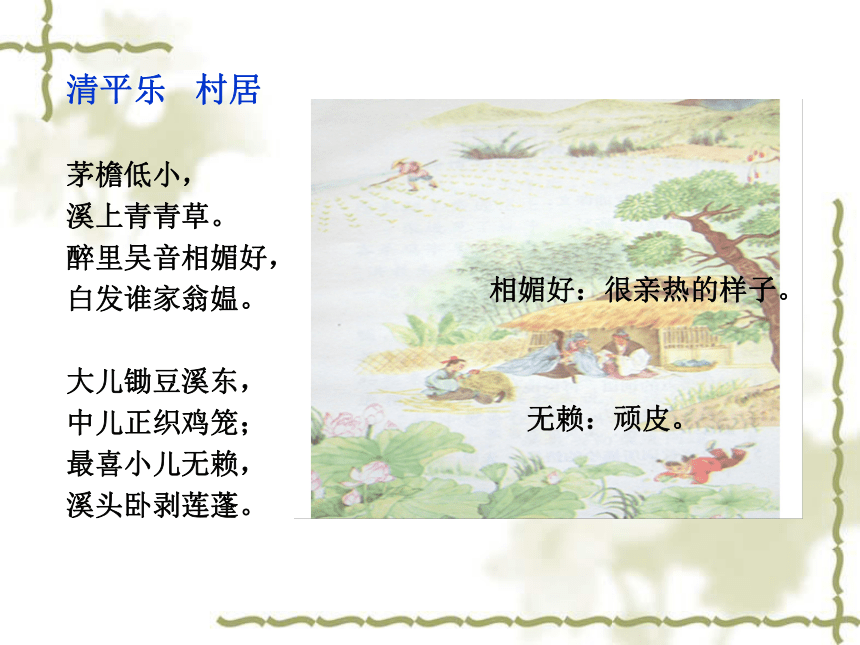 清平乐　村居

茅檐低小，
溪上青青草。
醉里吴音相媚好，
白发谁家翁媪。

大儿锄豆溪东，
中儿正织鸡笼；
最喜小儿无赖，
溪头卧剥莲蓬。

相媚好：很亲热的样子。

无赖：顽皮。